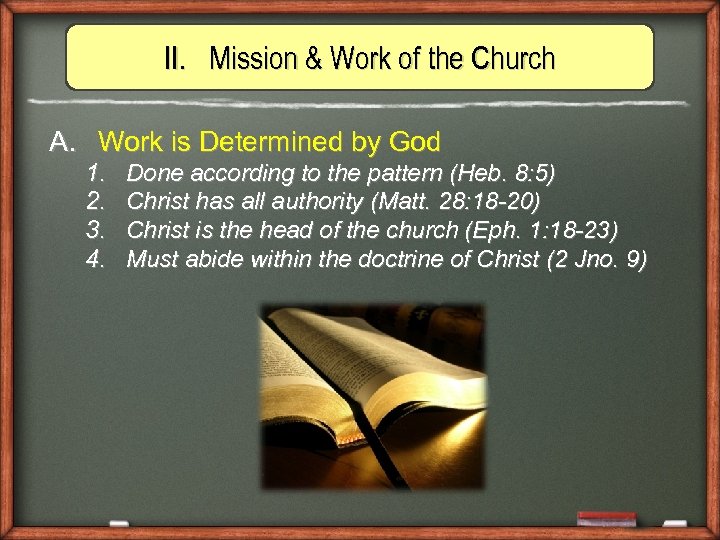 II. Mission & Work of the Church

A. Work is Determined by God

1. Done according to the pattern (Heb. 8:5)
2. Christ has all authority (Matt. 28:18-20)
3. Christ is the head of the church (Eph. 1:18-23)
4. Must abide within the doctrine of Christ (2 Jno. 9)